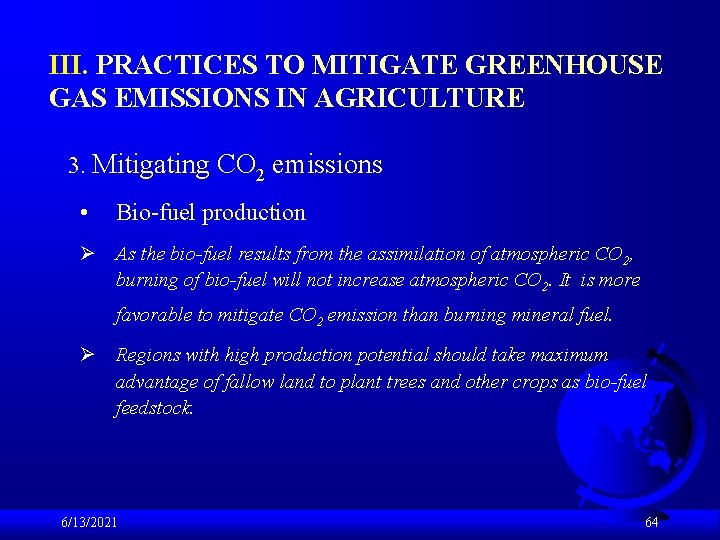 III. PRACTICES TO MITIGATE GREENHOUSE GAS EMISSIONS IN AGRICULTURE

3. Mitigating $CO_2$ emissions

• Bio-fuel production

➢ As the bio-fuel results from the assimilation of atmospheric $CO_2$, burning of bio-fuel will not increase atmospheric $CO_2$. It is more favorable to mitigate $CO_2$ emission than burning mineral fuel.

➢ Regions with high production potential should take maximum advantage of fallow land to plant trees and other crops as bio-fuel feedstock.

6/13/2021

64